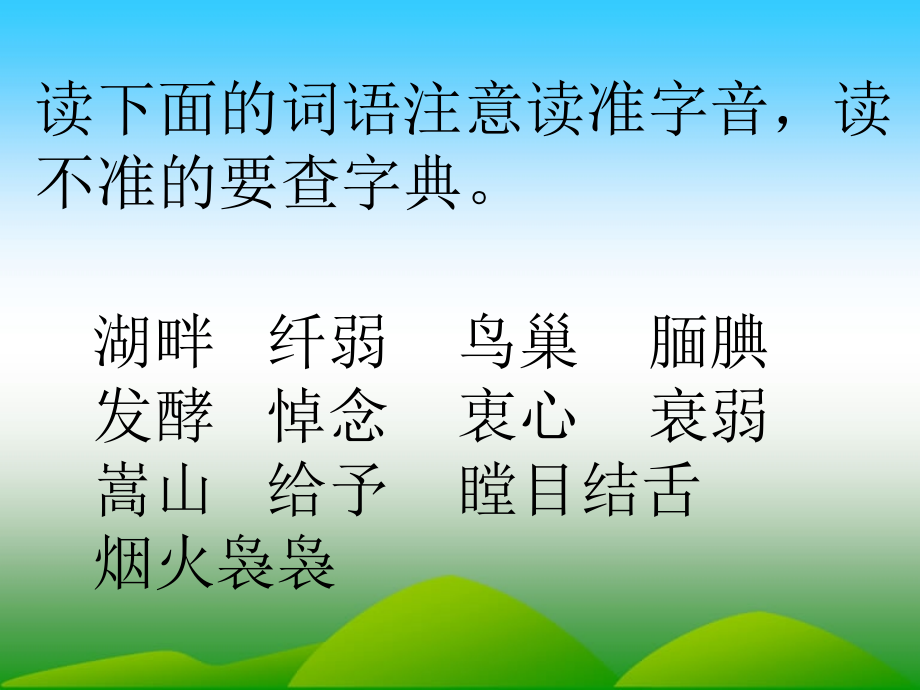 读下面的词语注意读准字音，读不准的要查字典。

湖畔　纤弱　鸟巢　腼腆
发酵　悼念　衷心　衰弱
嵩山　给予　瞠目结舌
烟火袅袅